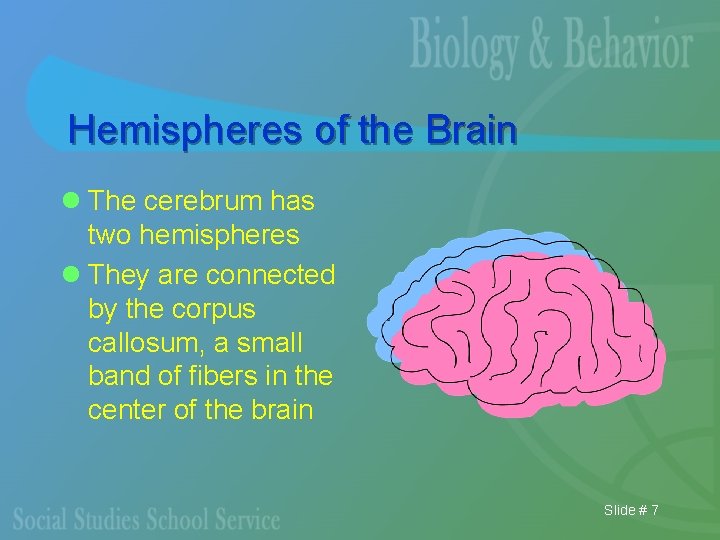 Biology & Behavior

Hemispheres of the Brain

The cerebrum has two hemispheres

They are connected by the corpus callosum, a small band of fibers in the center of the brain

Social Studies School Service

Slide # 7